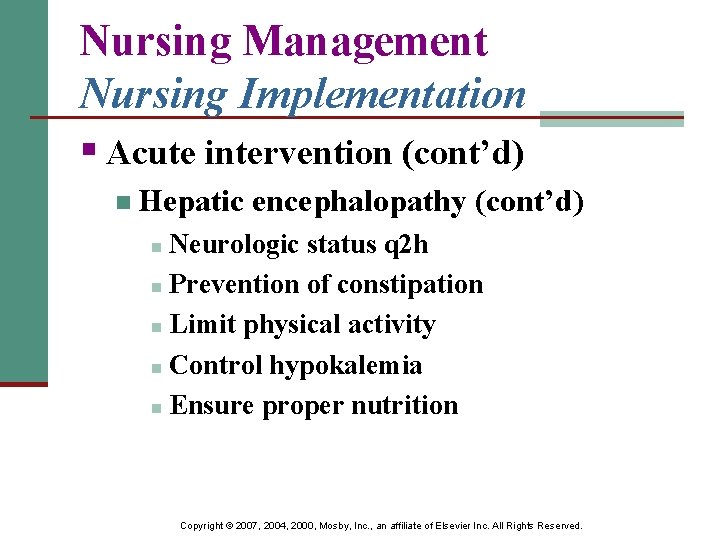 Nursing Management
Nursing Implementation

Acute intervention (cont’d)

Hepatic encephalopathy (cont’d)

Neurologic status q2h

Prevention of constipation

Limit physical activity

Control hypokalemia

Ensure proper nutrition

Copyright © 2007, 2004, 2000, Mosby, Inc., an affiliate of Elsevier Inc. All Rights Reserved.